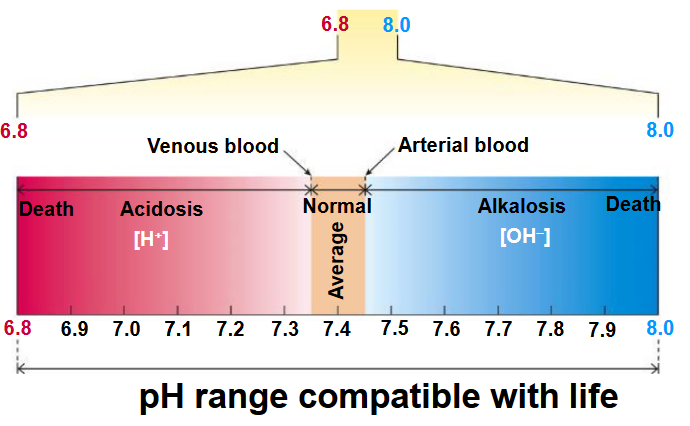 6.8 8.0

6.8 8.0

Venous blood

Arterial blood

Death

Acidosis

$[H^+]$

Normal

Average

Alkalosis

$[OH^-]$

Death

6.8 6.9 7.0 7.1 7.2 7.3 7.4 7.5 7.6 7.7 7.8 7.9 8.0

pH range compatible with life